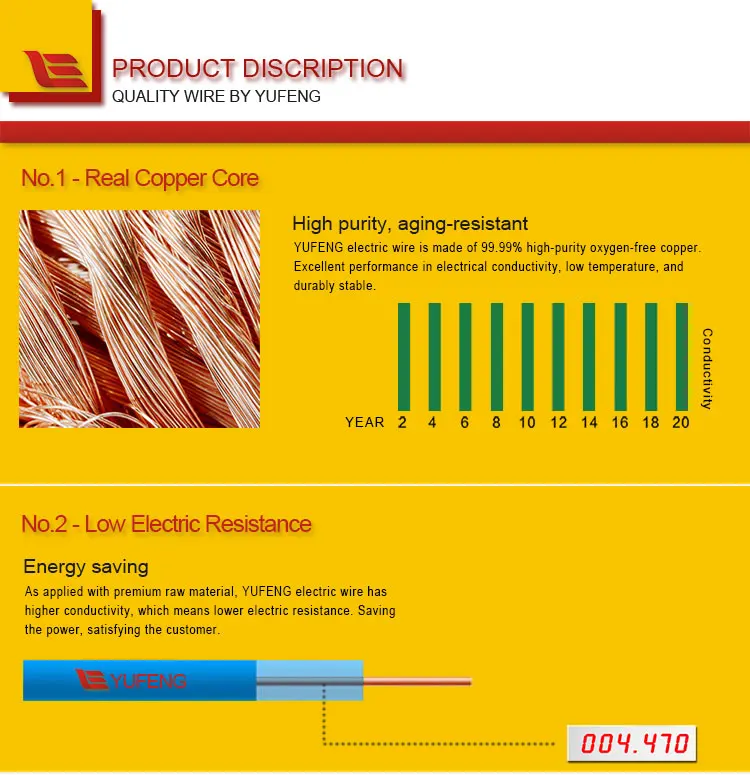 PRODUCT DISCRIPTION
QUALITY WIRE BY YUFENG

No.1 - Real Copper Core

High purity, aging-resistant
YUFENG electric wire is made of 99.99% high-purity oxygen-free copper. Excellent performance in electrical conductivity, low temperature, and durably stable.

Conductivity
YEAR 2 4 6 8 10 12 14 16 18 20

No.2 - Low Electric Resistance

Energy saving
As applied with premium raw material, YUFENG electric wire has higher conductivity, which means lower electric resistance. Saving the power, satisfying the customer.

YUFENG

004.470